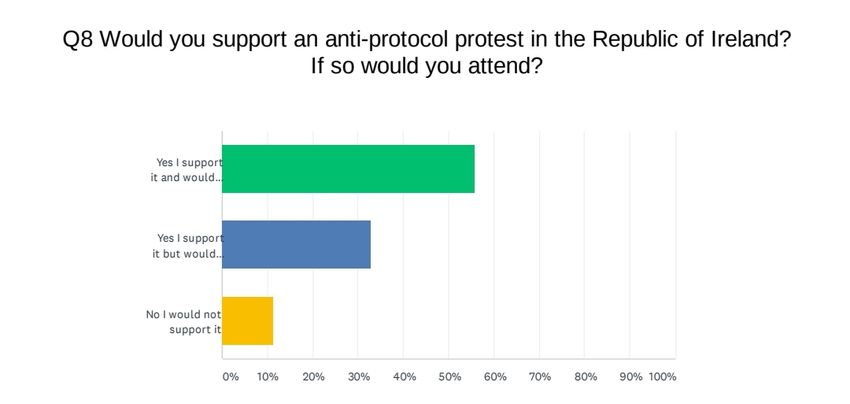 Q8 Would you support an anti-protocol protest in the Republic of Ireland? If so would you attend?

Yes I support it and would...

Yes I support it but would...

No I would not support it

0% 10% 20% 30% 40% 50% 60% 70% 80% 90% 100%